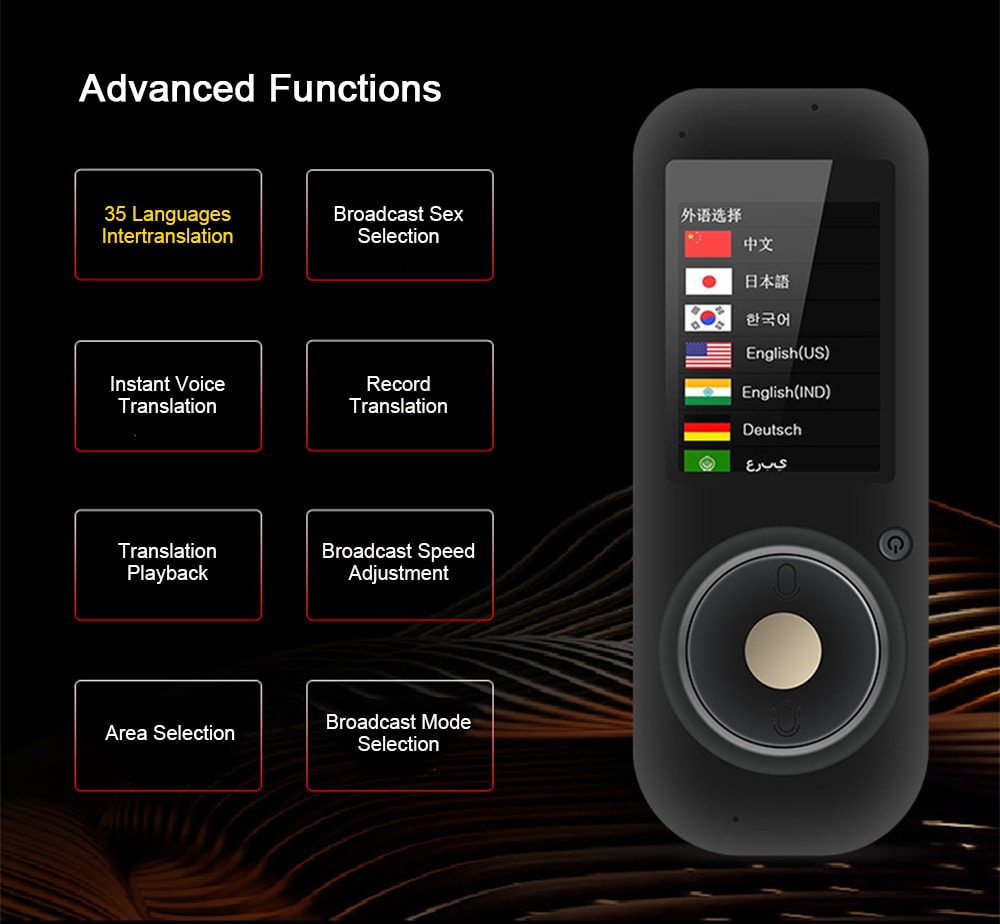 Advanced Functions

35 Languages Intertranslation

Broadcast Sex Selection

Instant Voice Translation

Record Translation

Translation Playback

Broadcast Speed Adjustment

Area Selection

Broadcast Mode Selection

外语选择
中文
日本語
한국어
English(US)
English(IND)
Deutsch
عربي